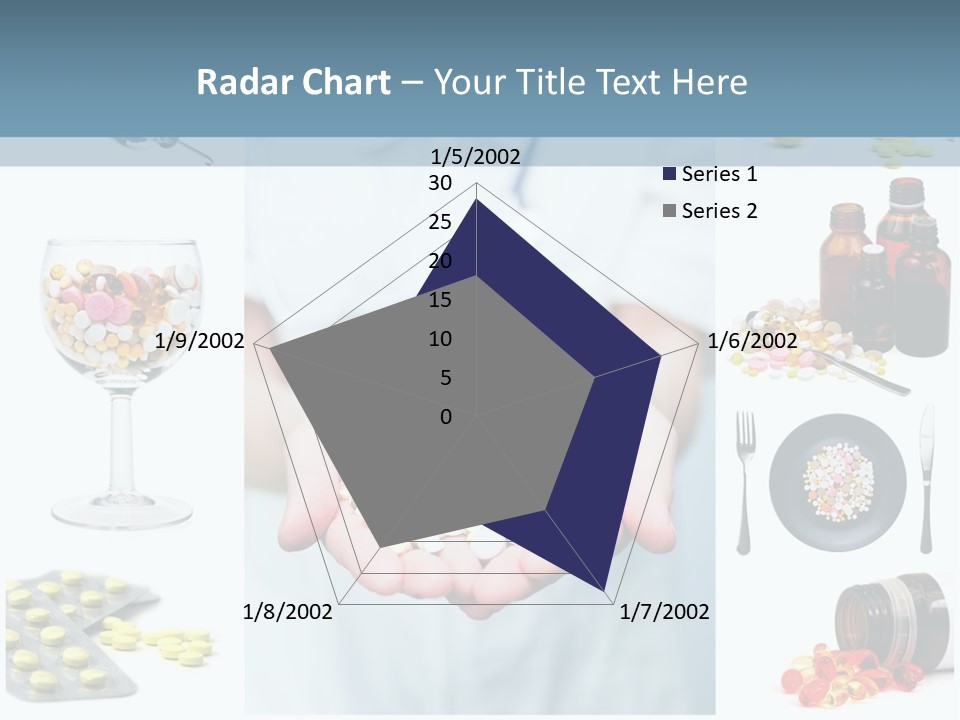 Radar Chart – Your Title Text Here

1/5/2002
30
25
20
15
10
5
0
1/6/2002
1/7/2002
1/8/2002
1/9/2002

Series 1
Series 2